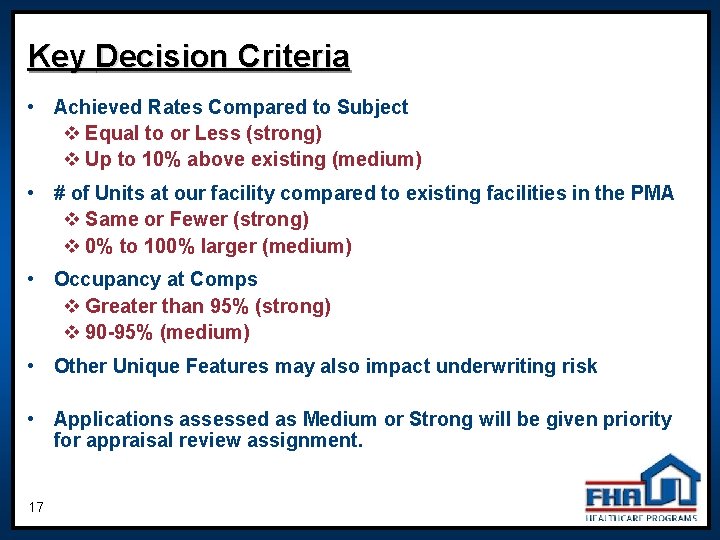 Key Decision Criteria

• Achieved Rates Compared to Subject
❖ Equal to or Less (strong)
❖ Up to 10% above existing (medium)

• # of Units at our facility compared to existing facilities in the PMA
❖ Same or Fewer (strong)
❖ 0% to 100% larger (medium)

• Occupancy at Comps
❖ Greater than 95% (strong)
❖ 90-95% (medium)

• Other Unique Features may also impact underwriting risk

• Applications assessed as Medium or Strong will be given priority for appraisal review assignment.

17

FHA
HEALTHCARE PROGRAMS